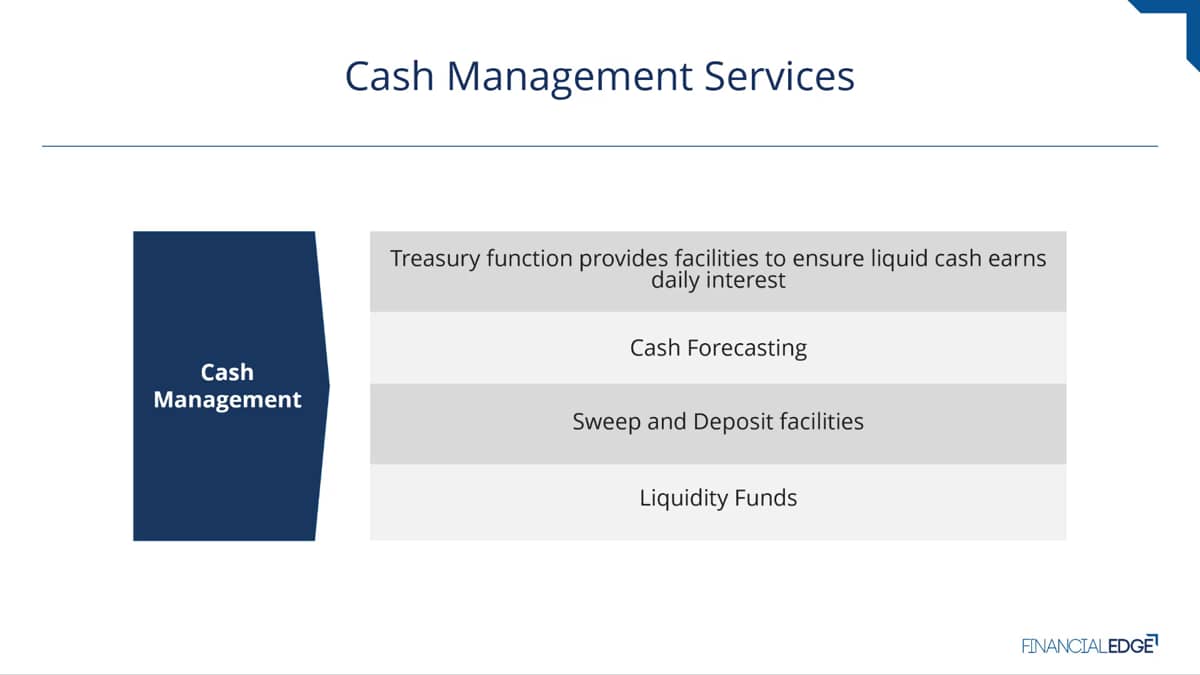 Cash Management Services

Cash Management

Treasury function provides facilities to ensure liquid cash earns daily interest

Cash Forecasting

Sweep and Deposit facilities

Liquidity Funds

FINANCIALEDGE